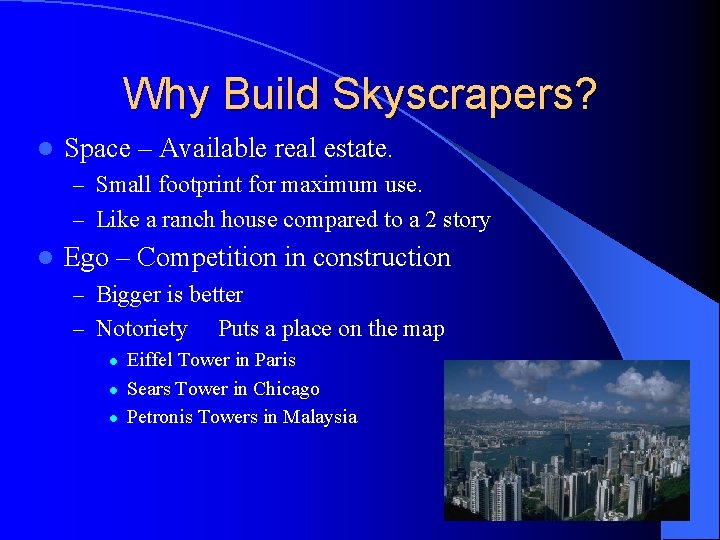 Why Build Skyscrapers?

- Space – Available real estate.
  – Small footprint for maximum use.
  – Like a ranch house compared to a 2 story
- Ego – Competition in construction
  – Bigger is better
  – Notoriety    Puts a place on the map
    - Eiffel Tower in Paris
    - Sears Tower in Chicago
    - Petronis Towers in Malaysia